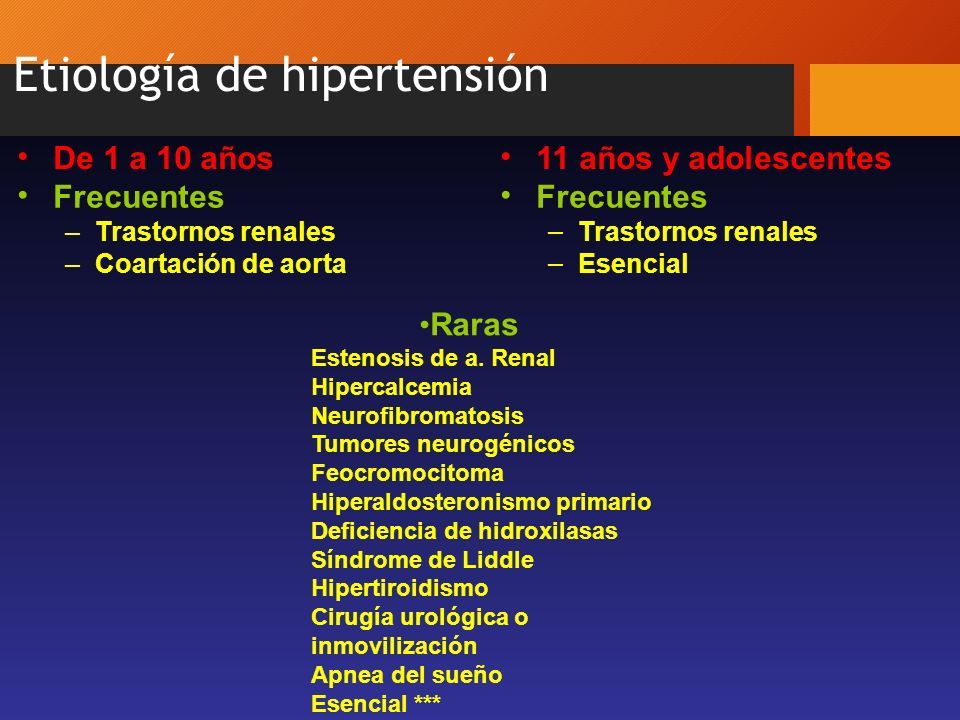 Etiología de hipertensión

• De 1 a 10 años
• Frecuentes
– Trastornos renales
– Coartación de aorta

• 11 años y adolescentes
• Frecuentes
– Trastornos renales
– Esencial

•Raras
Estenosis de a. Renal
Hipercalcemia
Neurofibromatosis
Tumores neurogénicos
Feocromocitoma
Hiperaldosteronismo primario
Deficiencia de hidroxilasas
Síndrome de Liddle
Hipertiroidismo
Cirugía urológica o inmovilización
Apnea del sueño
Esencial ***